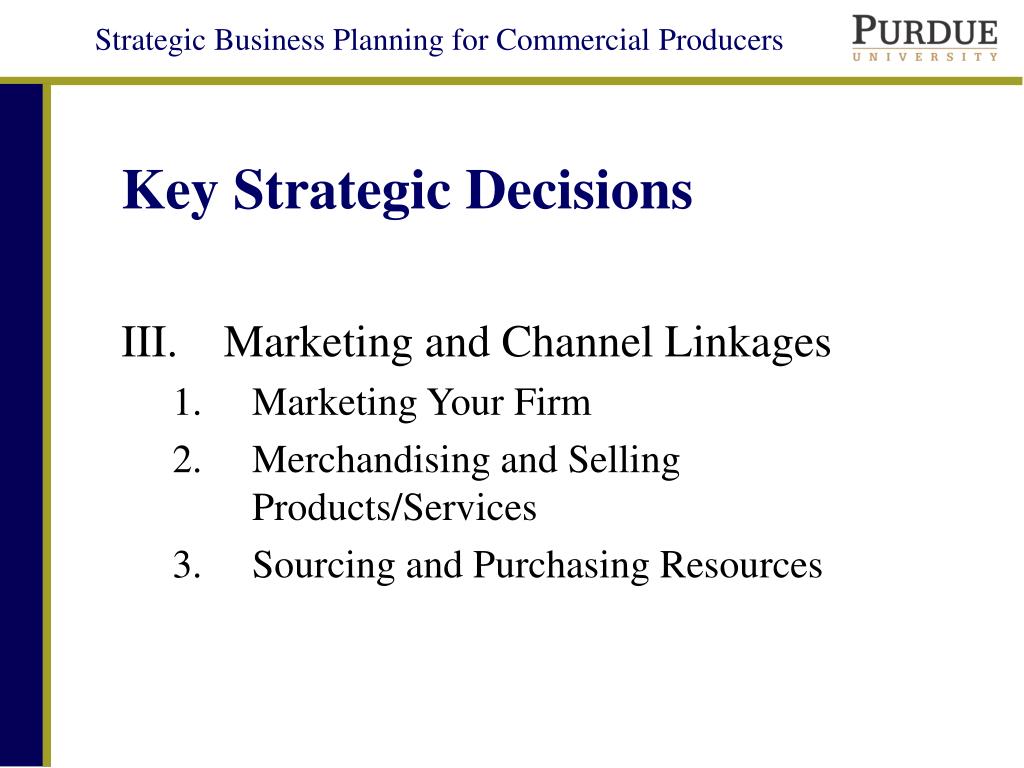 Strategic Business Planning for Commercial Producers

PURDUE
UNIVERSITY

Key Strategic Decisions

III. Marketing and Channel Linkages

1. Marketing Your Firm
2. Merchandising and Selling Products/Services
3. Sourcing and Purchasing Resources